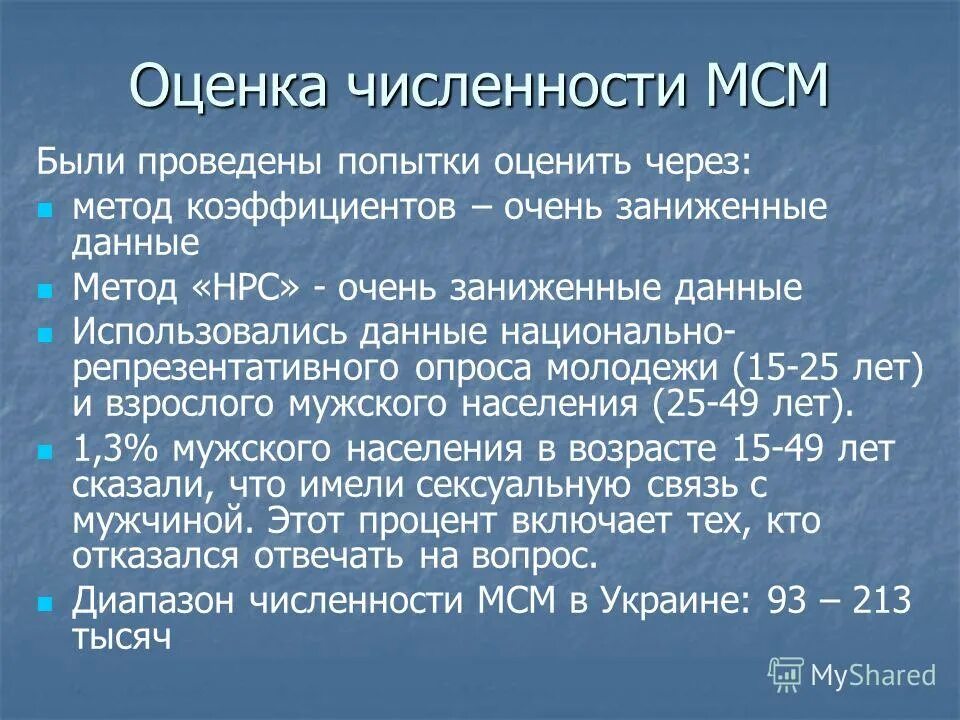 Оценка численности МСМ

Были проведены попытки оценить через:

- метод коэффициентов – очень заниженные данные
- Метод «НРС» - очень заниженные данные
- Использовались данные национально-репрезентативного опроса молодежи (15-25 лет) и взрослого мужского населения (25-49 лет).
- 1,3% мужского населения в возрасте 15-49 лет сказали, что имели сексуальную связь с мужчиной. Этот процент включает тех, кто отказался отвечать на вопрос.
- Диапазон численности МСМ в Украине: 93 – 213 тысяч

MyShared